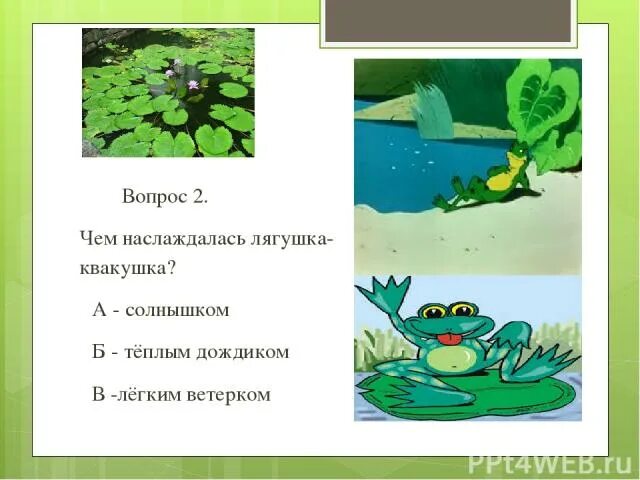 Вопрос 2.

Чем наслаждалась лягушка-квакушка?

А - солнышком

Б - тёплым дождиком

В -лёгким ветерком

PPt4WEB.ru